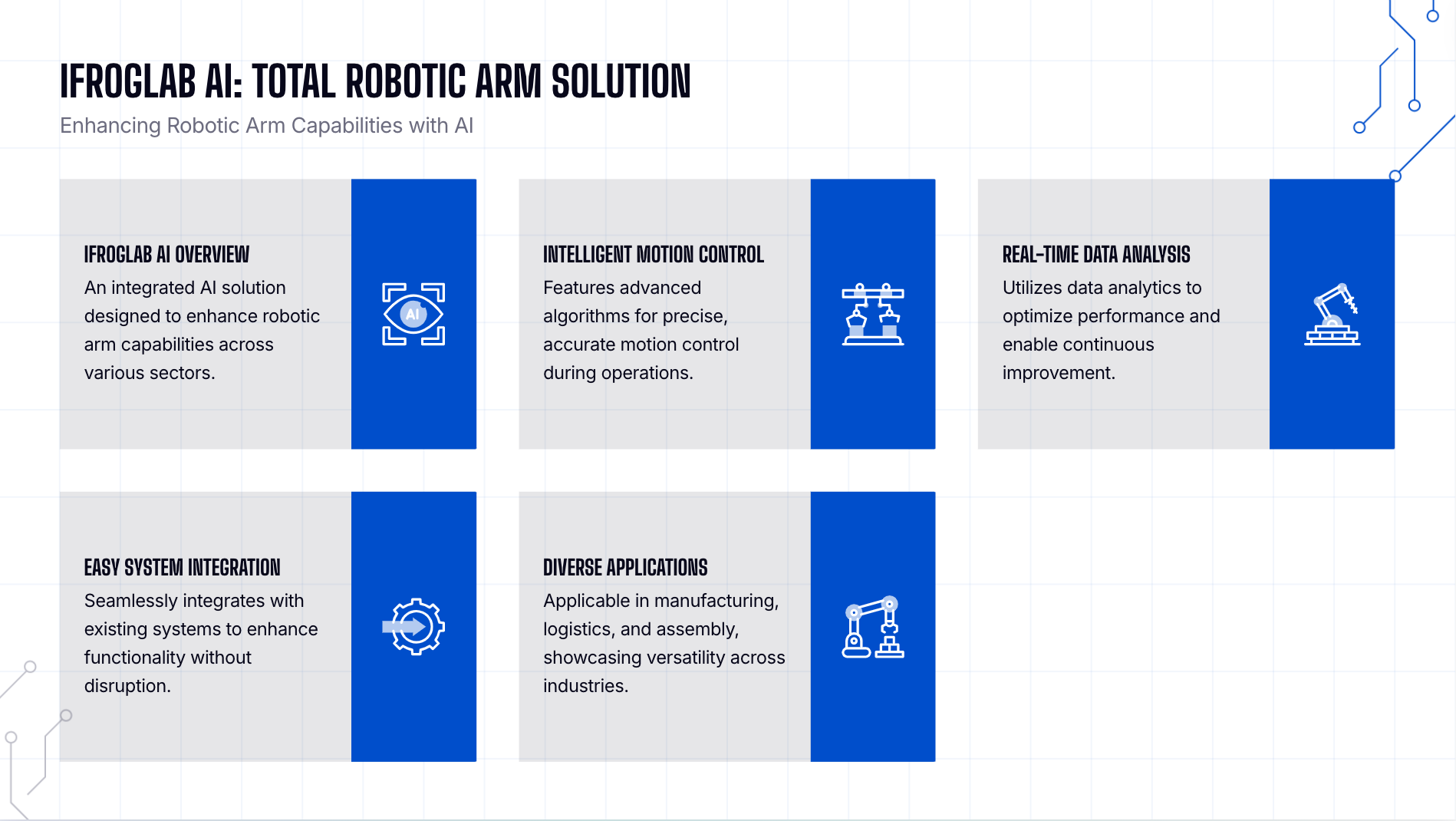 IFROGLAB AI: TOTAL ROBOTIC ARM SOLUTION

Enhancing Robotic Arm Capabilities with AI

IFROGLAB AI OVERVIEW

An integrated AI solution designed to enhance robotic arm capabilities across various sectors.

AI

INTELLIGENT MOTION CONTROL

Features advanced algorithms for precise, accurate motion control during operations.

REAL-TIME DATA ANALYSIS

Utilizes data analytics to optimize performance and enable continuous improvement.

EASY SYSTEM INTEGRATION

Seamlessly integrates with existing systems to enhance functionality without disruption.

DIVERSE APPLICATIONS

Applicable in manufacturing, logistics, and assembly, showcasing versatility across industries.